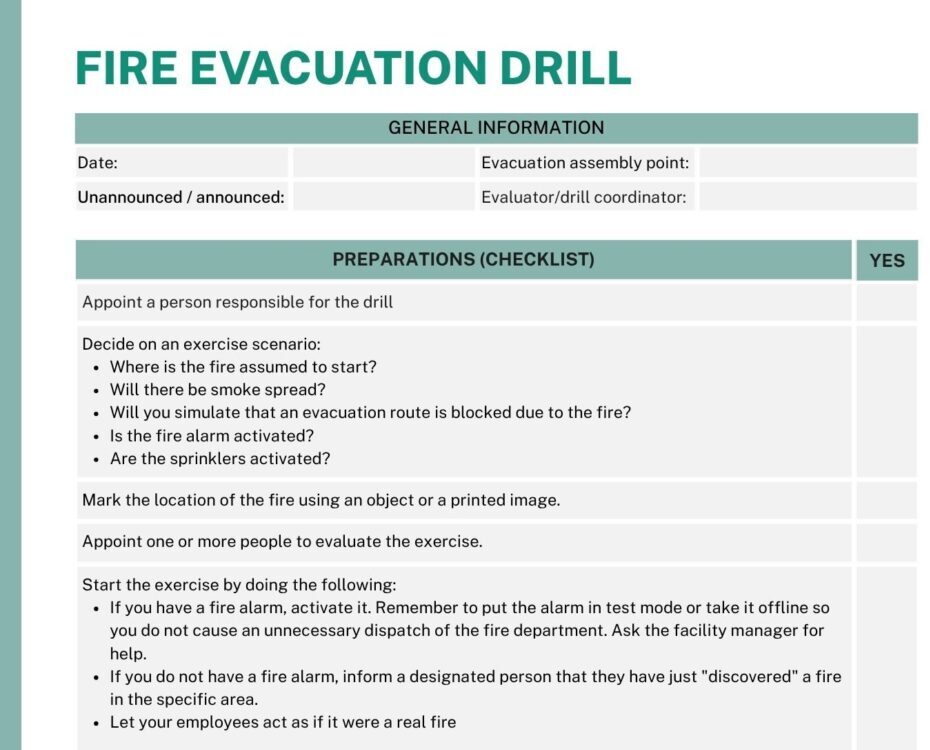 FIRE EVACUATION DRILL

| GENERAL INFORMATION | | | |
|---|---|---|---|
| Date: | | Evacuation assembly point: | |
| Unannounced / announced: | | Evaluator/drill coordinator: | |

| PREPARATIONS (CHECKLIST) | YES |
|---|---|
| Appoint a person responsible for the drill | |
| Decide on an exercise scenario: • Where is the fire assumed to start? • Will there be smoke spread? • Will you simulate that an evacuation route is blocked due to the fire? • Is the fire alarm activated? • Are the sprinklers activated? | |
| Mark the location of the fire using an object or a printed image. | |
| Appoint one or more people to evaluate the exercise. | |
| Start the exercise by doing the following: • If you have a fire alarm, activate it. Remember to put the alarm in test mode or take it offline so you do not cause an unnecessary dispatch of the fire department. Ask the facility manager for help. • If you do not have a fire alarm, inform a designated person that they have just "discovered" a fire in the specific area. • Let your employees act as if it were a real fire | |